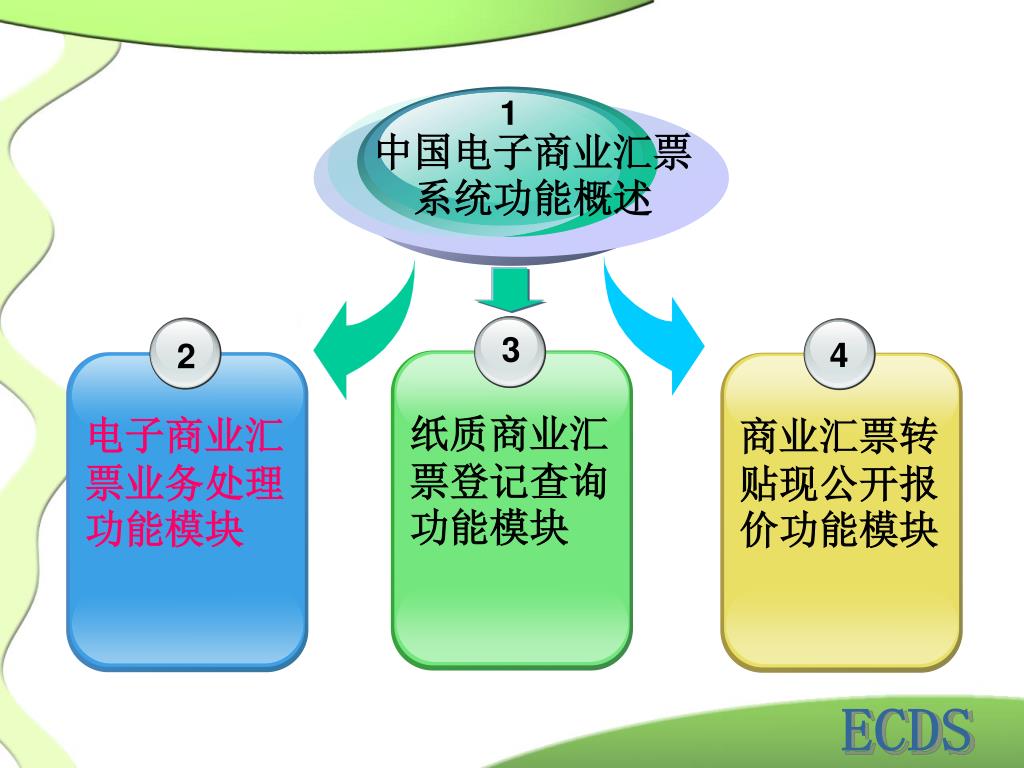 1
中国电子商业汇票系统功能概述

2
电子商业汇票业务处理功能模块

3
纸质商业汇票登记查询功能模块

4
商业汇票转贴现公开报价功能模块

ECDS